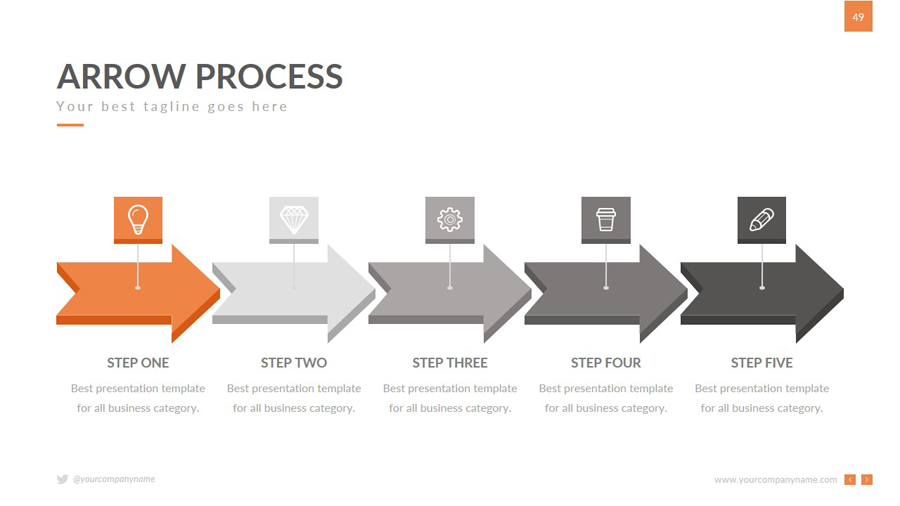 49

ARROW PROCESS

Your best tagline goes here

STEP ONE

Best presentation template for all business category.

STEP TWO

Best presentation template for all business category.

STEP THREE

Best presentation template for all business category.

STEP FOUR

Best presentation template for all business category.

STEP FIVE

Best presentation template for all business category.

@yourcompanyname

www.yourcompanyname.com